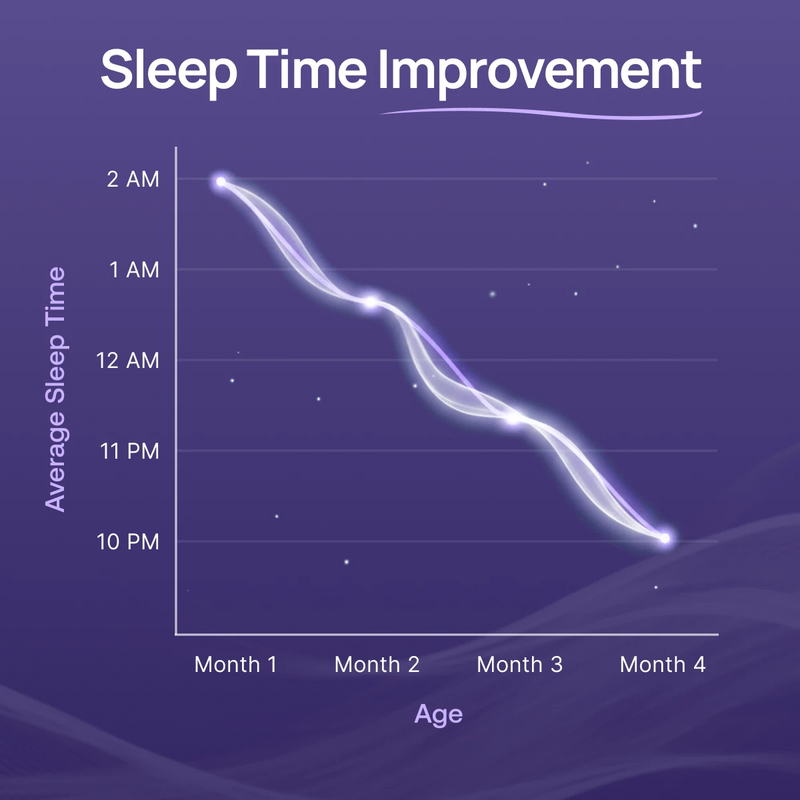 Sleep Time Improvement

Average Sleep Time

2 AM
1 AM
12 AM
11 PM
10 PM

Month 1
Month 2
Month 3
Month 4

Age